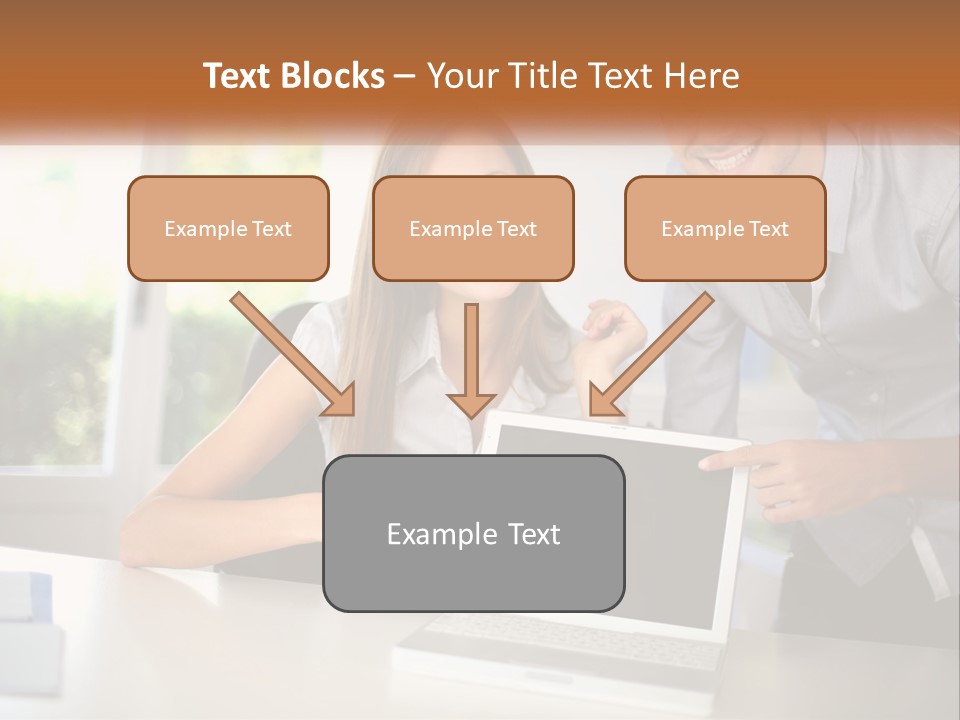 Text Blocks – Your Title Text Here

Example Text

Example Text

Example Text

Example Text